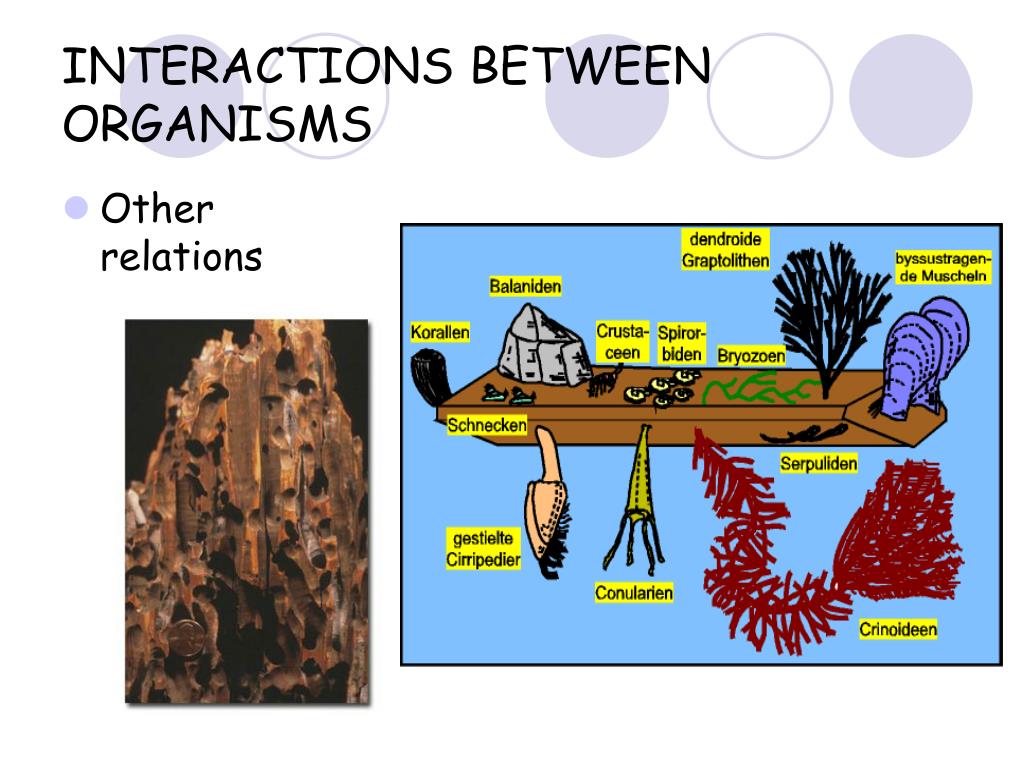 INTERACTIONS BETWEEN ORGANISMS

Other relations

dendroide Graptolithen

byssustragende Muscheln

Balaniden

Korallen

Crustaceen

Spirorbiden

Bryozoen

Schnecken

Serpuliden

gestielte Cirripedier

Conularien

Crinoideen